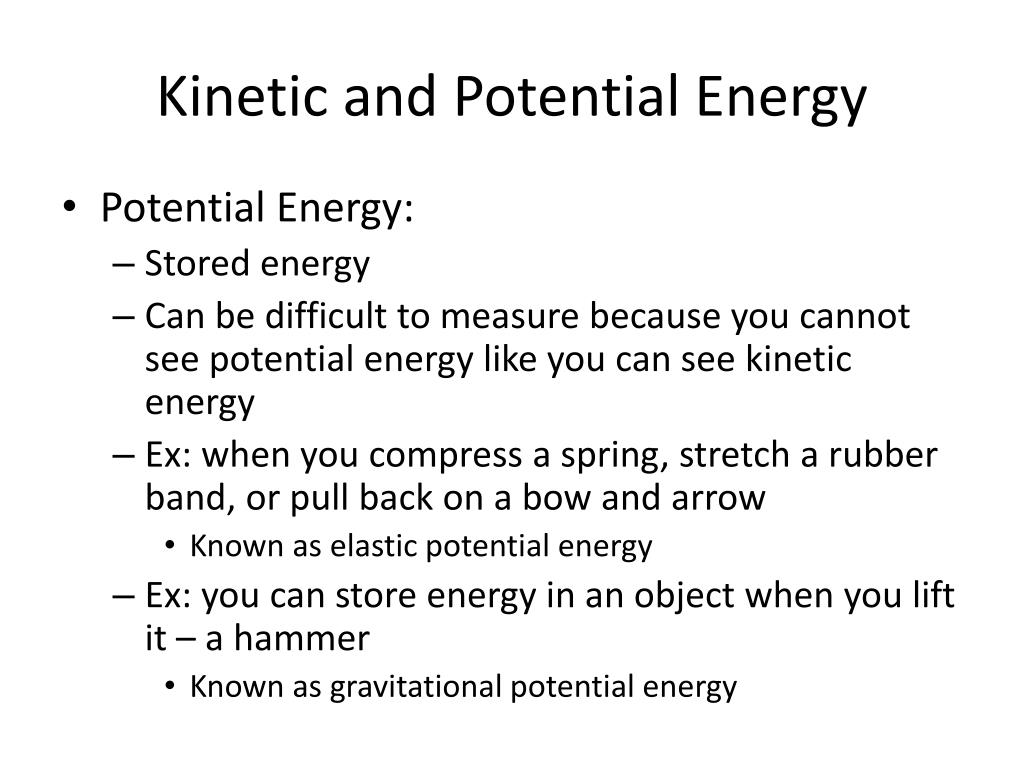 Kinetic and Potential Energy

• Potential Energy:
– Stored energy
– Can be difficult to measure because you cannot see potential energy like you can see kinetic energy
– Ex: when you compress a spring, stretch a rubber band, or pull back on a bow and arrow
• Known as elastic potential energy
– Ex: you can store energy in an object when you lift it – a hammer
• Known as gravitational potential energy